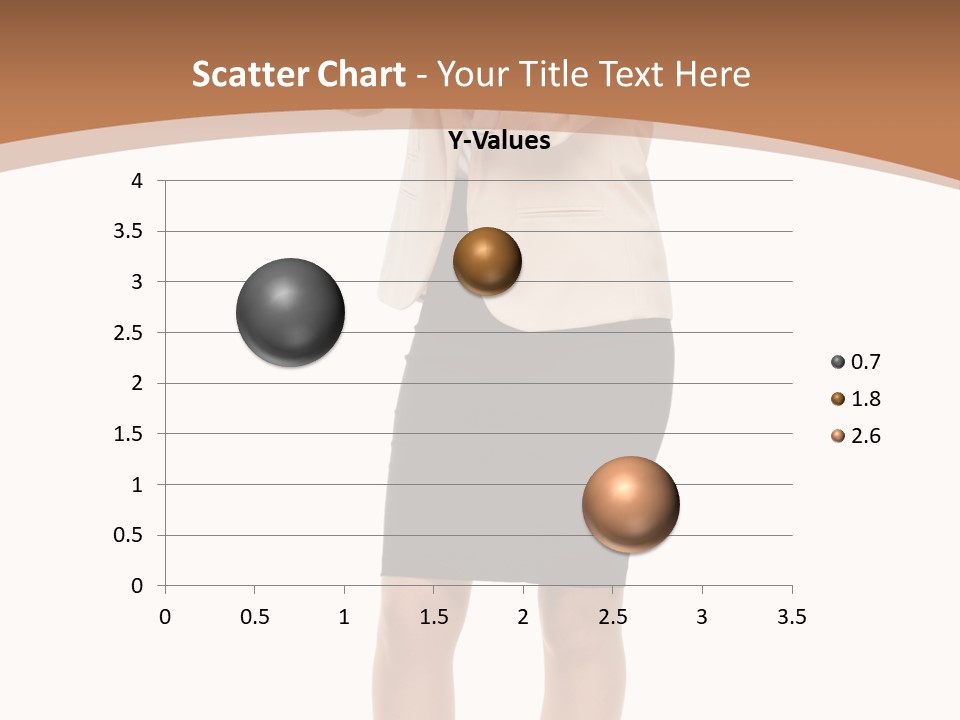 Scatter Chart - Your Title Text Here

Y-Values

4
3.5
3
2.5
2
1.5
1
0.5
0

0 0.5 1 1.5 2 2.5 3 3.5

0.7
1.8
2.6